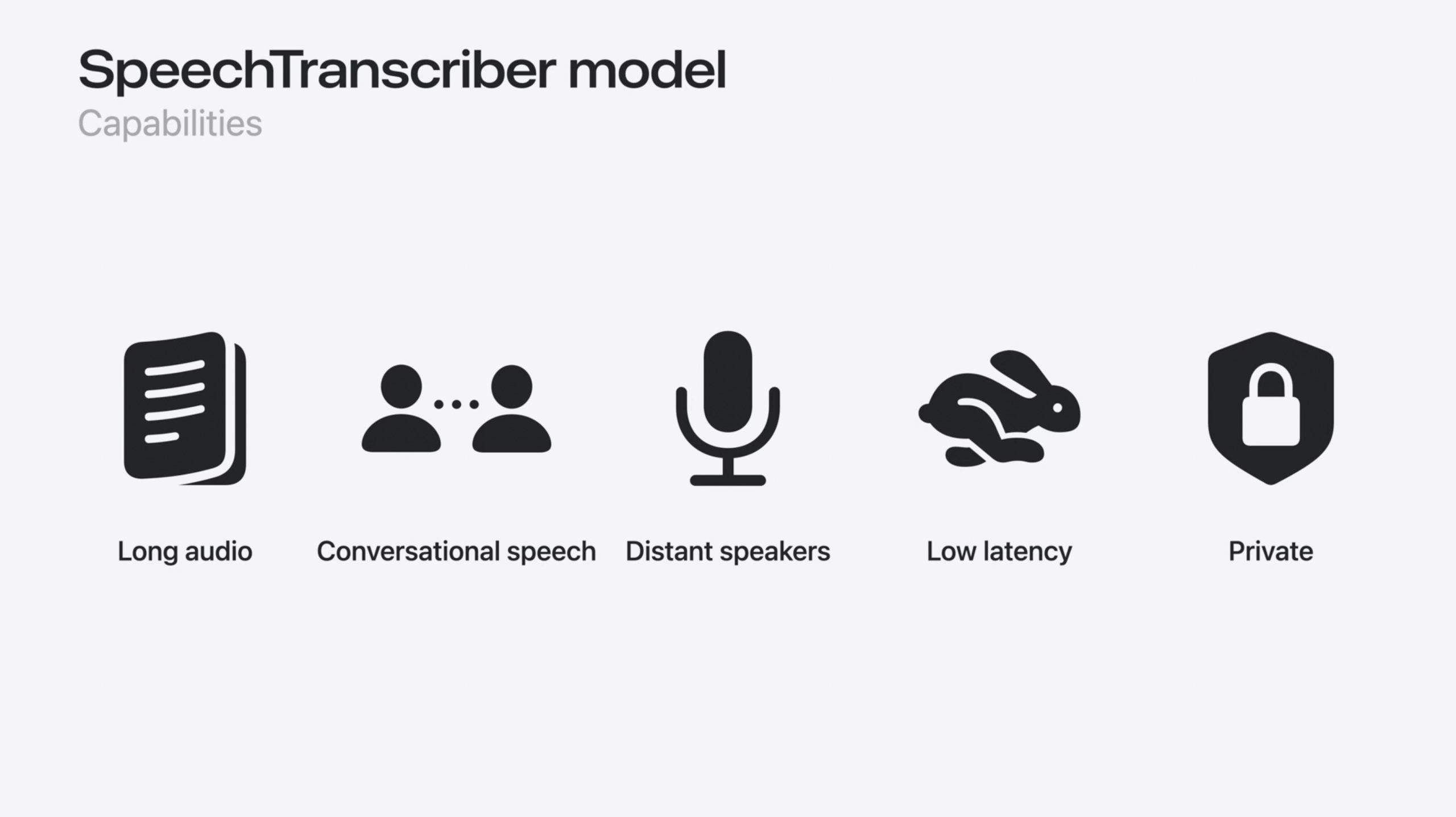 SpeechTranscriber model
Capabilities

Long audio

Conversational speech

Distant speakers

Low latency

Private